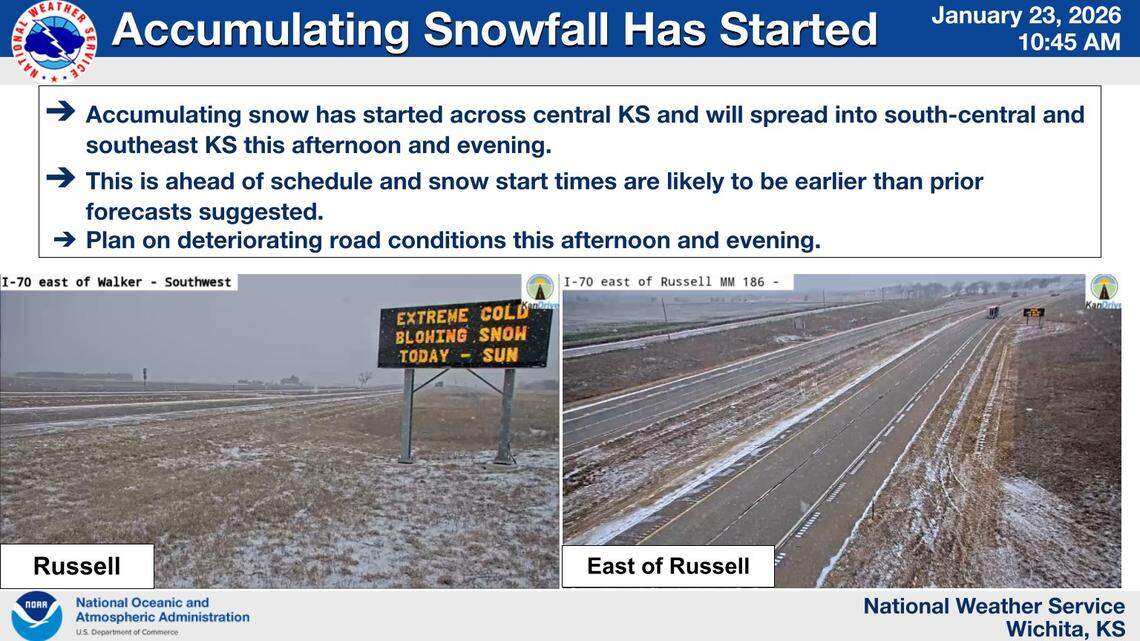 NATIONAL WEATHER SERVICE

Accumulating Snowfall Has Started

January 23, 2026
10:45 AM

➔ Accumulating snow has started across central KS and will spread into south-central and southeast KS this afternoon and evening.

➔ This is ahead of schedule and snow start times are likely to be earlier than prior forecasts suggested.

➔ Plan on deteriorating road conditions this afternoon and evening.

I-70 east of Walker - Southwest

KanDrive

EXTREME COLD
BLOWING SNOW
TODAY - SUN

Russell

I-70 east of Russell MM 186 -

KanDrive

East of Russell

NOAA

National Oceanic and Atmospheric Administration
U.S. Department of Commerce

National Weather Service
Wichita, KS